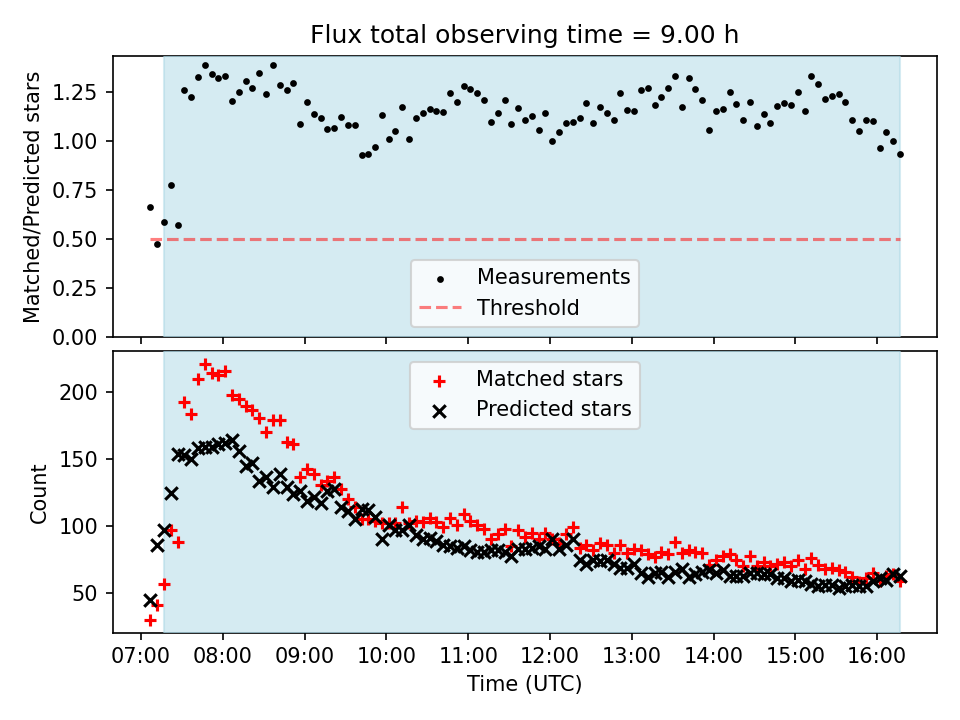 Flux total observing time = 9.00 h

Matched/Predicted stars

1.25
1.00
0.75
0.50
0.25
0.00

Measurements
Threshold

Matched stars
Predicted stars

Count

200
150
100
50

07:00 08:00 09:00 10:00 11:00 12:00 13:00 14:00 15:00 16:00

Time (UTC)